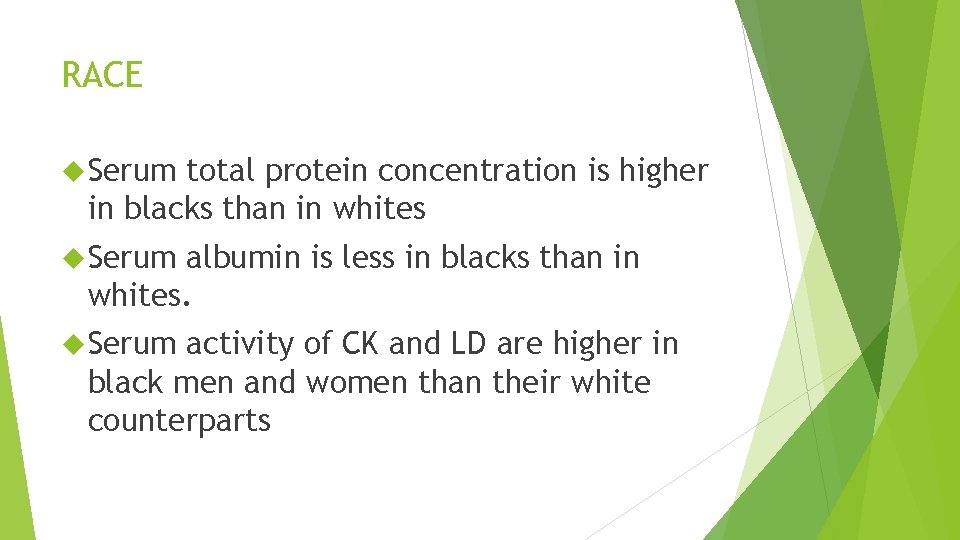 RACE

Serum total protein concentration is higher in blacks than in whites

Serum albumin is less in blacks than in whites.

Serum activity of CK and LD are higher in black men and women than their white counterparts